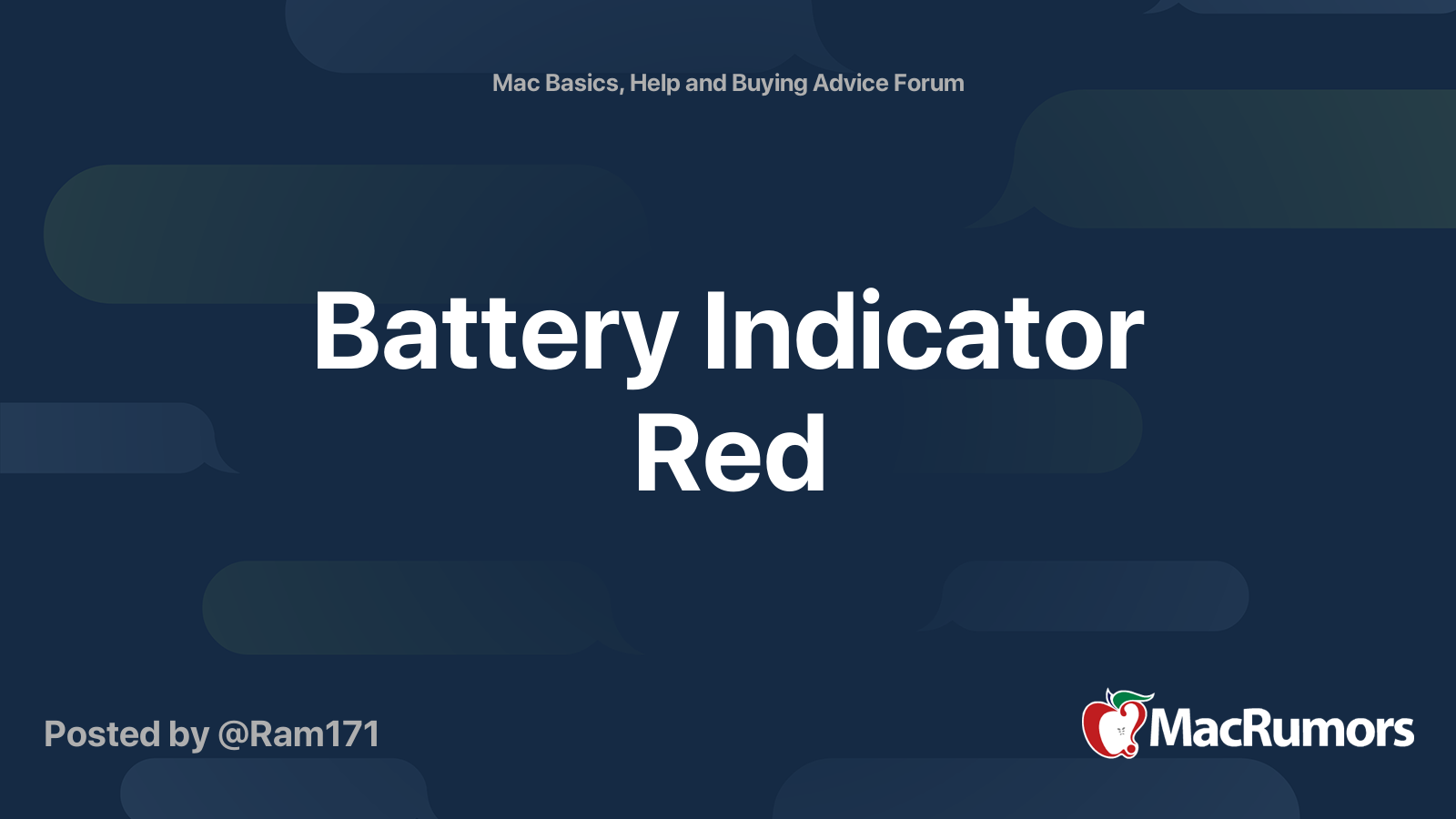 Mac Basics, Help and Buying Advice Forum

Battery Indicator Red

Posted by @Ram171

MacRumors